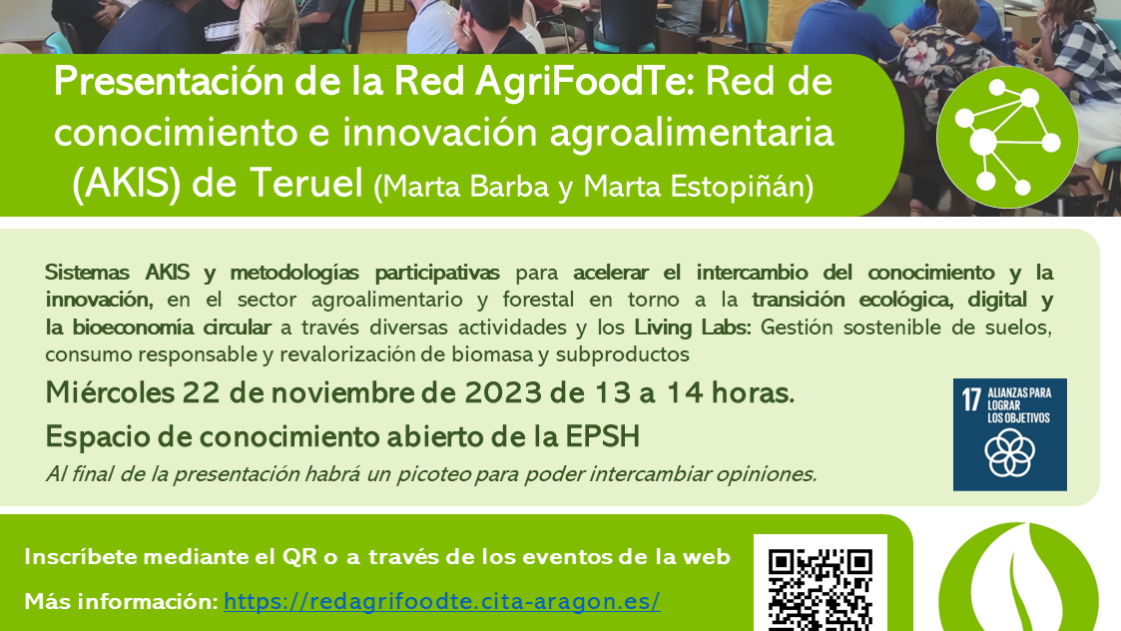 Presentación de la Red AgriFoodTe: Red de conocimiento e innovación agroalimentaria (AKIS) de Teruel (Marta Barba y Marta Estopiñán)

Sistemas AKIS y metodologías participativas para acelerar el intercambio del conocimiento y la innovación, en el sector agroalimentario y forestal en torno a la transición ecológica, digital y la bioeconomía circular a través diversas actividades y los Living Labs: Gestión sostenible de suelos, consumo responsable y revalorización de biomasa y subproductos

Miércoles 22 de noviembre de 2023 de 13 a 14 horas.

Espacio de conocimiento abierto de la EPSH

Al final de la presentación habrá un picoteo para poder intercambiar opiniones.

17 ALIANZAS PARA LOGRAR LOS OBJETIVOS

Inscríbete mediante el QR o a través de los eventos de la web

Más información: https://redagrifoodte.cita-aragon.es/